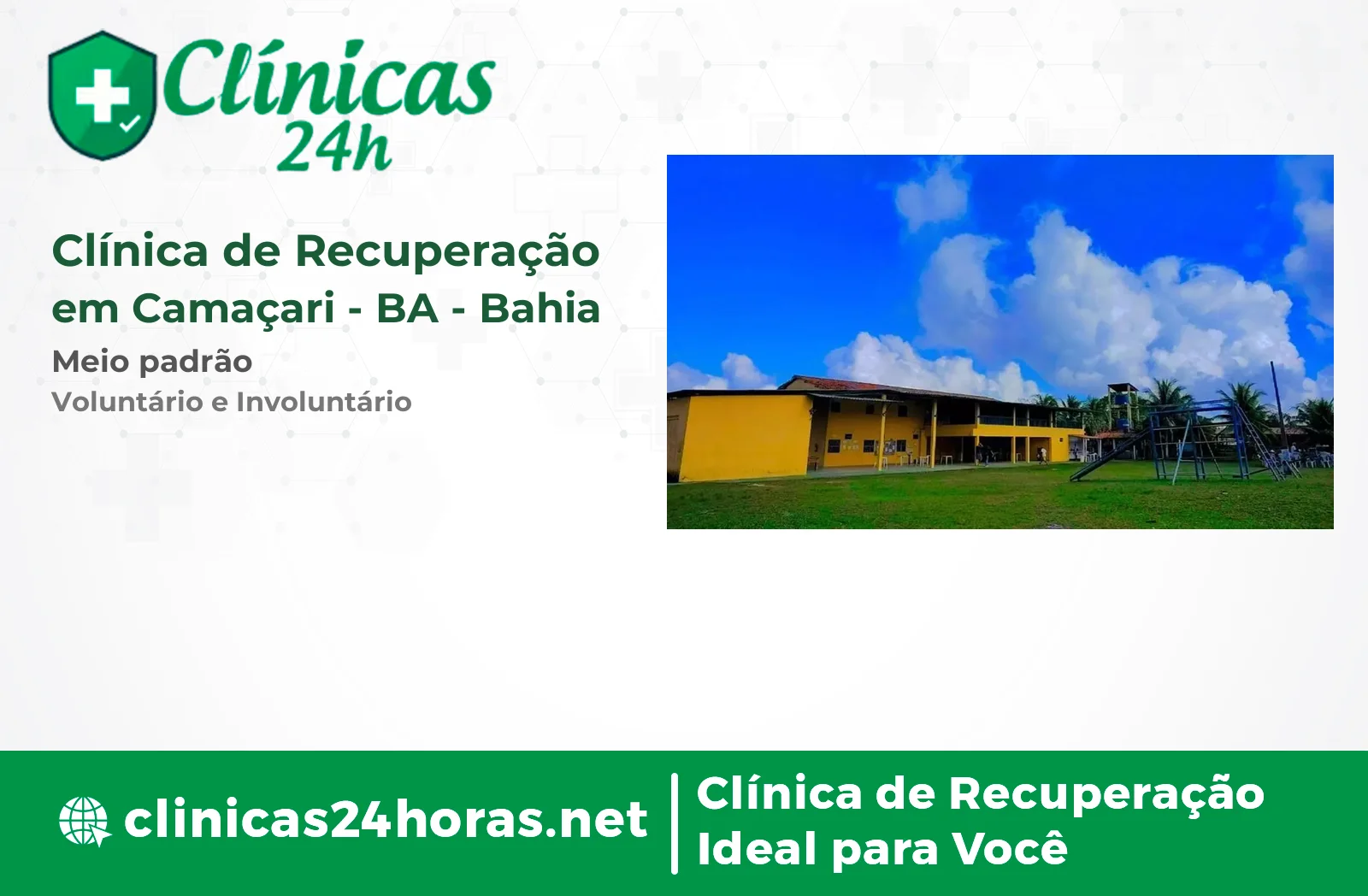 Clínicas 24h

Clínica de Recuperação em Camaçari - BA - Bahia

Meio padrão

Voluntário e Involuntário

clinicas24horas.net

Clínica de Recuperação Ideal para Você